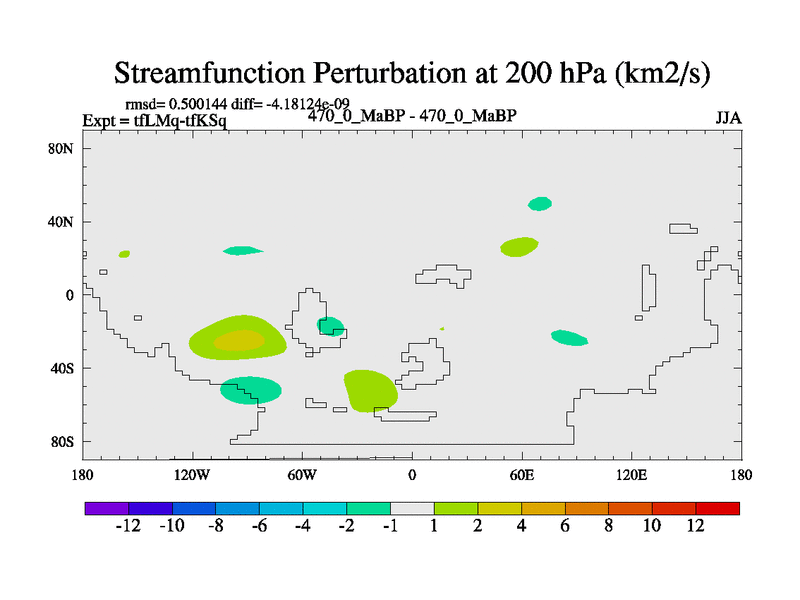 Streamfunction Perturbation at 200 hPa (km2/s)

rmsd= 0.500144 diff= -4.18124e-09
Expt = tfLMq-tfKSq
470_0_MaBP - 470_0_MaBP
JJA

80N
40N
0
40S
80S

180
120W
60W
0
60E
120E
180

-12 -10 -8 -6 -4 -2 -1 1 2 4 6 8 10 12